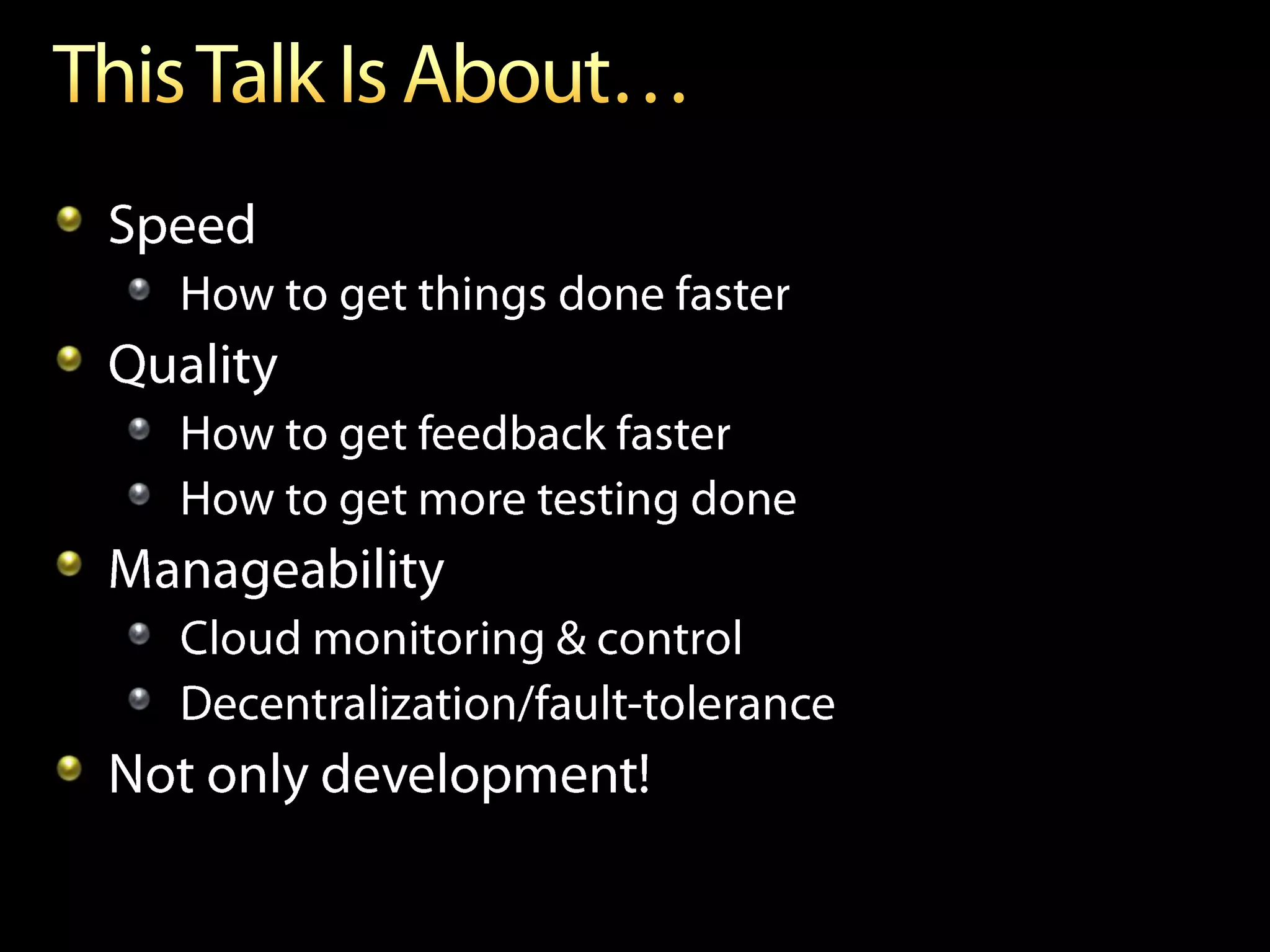 This Talk Is About…

- Speed
  - How to get things done faster
- Quality
  - How to get feedback faster
  - How to get more testing done
- Manageability
  - Cloud monitoring & control
  - Decentralization/fault-tolerance
- Not only development!